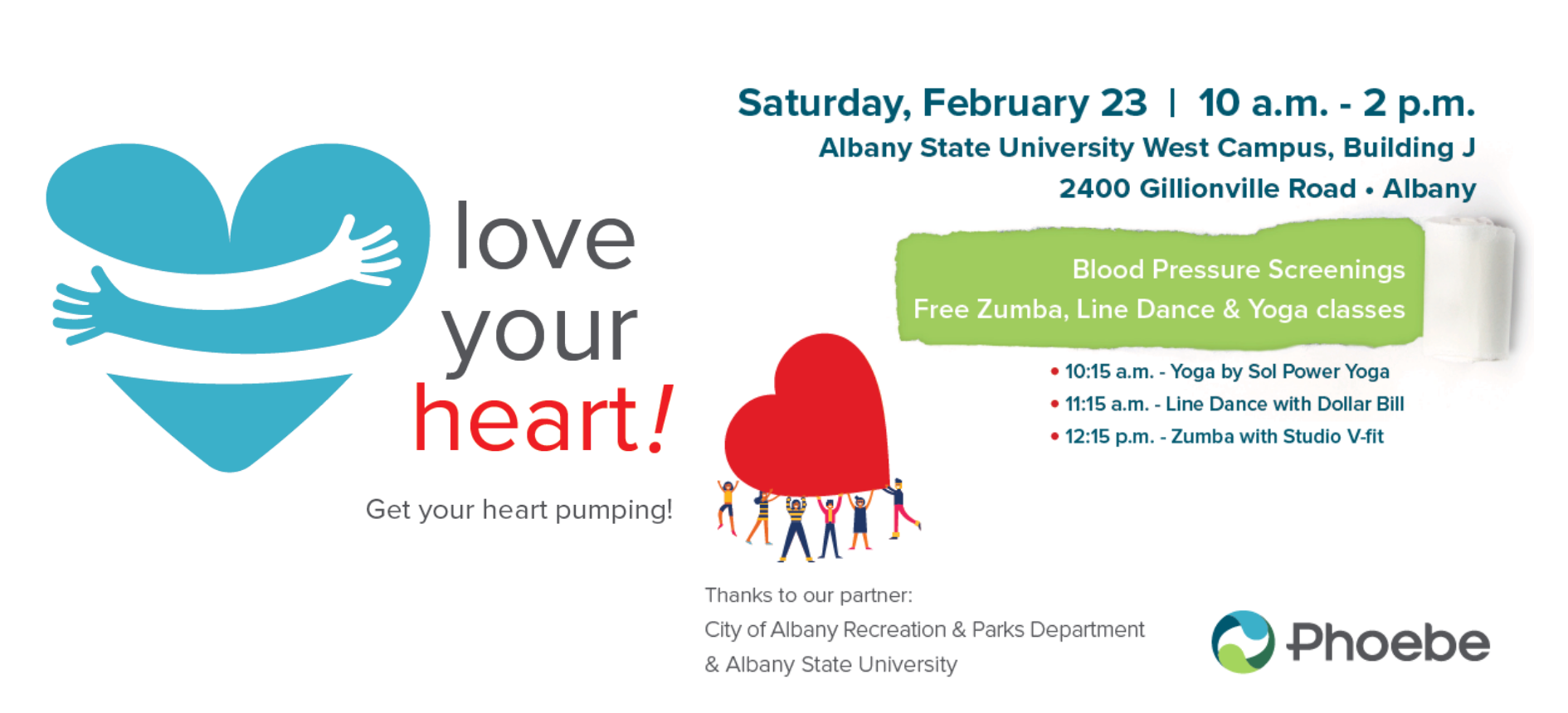 love your heart!

Get your heart pumping!

Saturday, February 23 | 10 a.m. - 2 p.m.
Albany State University West Campus, Building J
2400 Gillionville Road • Albany

Blood Pressure Screenings
Free Zumba, Line Dance & Yoga classes

• 10:15 a.m. - Yoga by Sol Power Yoga
• 11:15 a.m. - Line Dance with Dollar Bill
• 12:15 p.m. - Zumba with Studio V-fit

Thanks to our partner:
City of Albany Recreation & Parks Department
& Albany State University

Phoebe